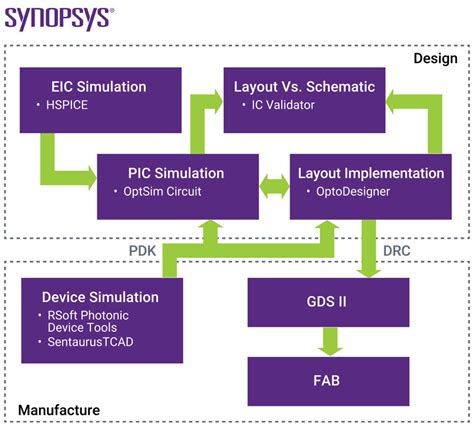 SYNOPSYS®

Design

EIC Simulation
• HSPICE

Layout Vs. Schematic
• IC Validator

PIC Simulation
• OptSim Circuit

Layout Implementation
• OptoDesigner

PDK

DRC

Device Simulation
• RSoft Photonic Device Tools
• SentaurusTCAD

GDS II

FAB

Manufacture